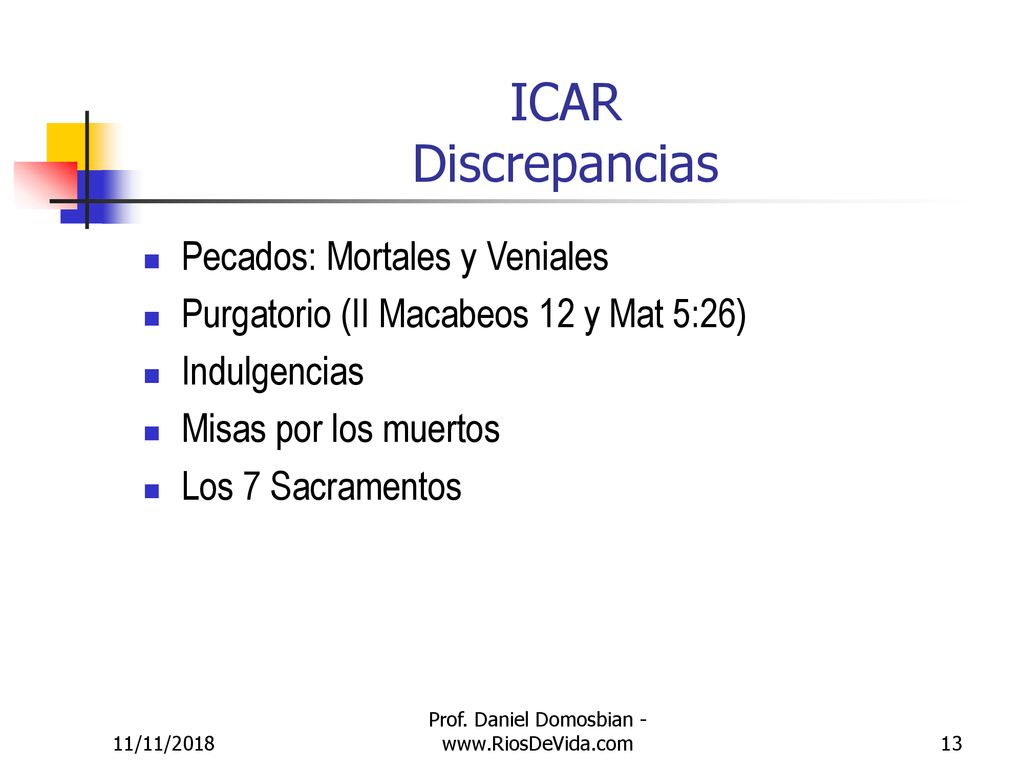 ICAR
Discrepancias

- Pecados: Mortales y Veniales
- Purgatorio (II Macabeos 12 y Mat 5:26)
- Indulgencias
- Misas por los muertos
- Los 7 Sacramentos

11/11/2018

Prof. Daniel Domosbian - www.RiosDeVida.com

13